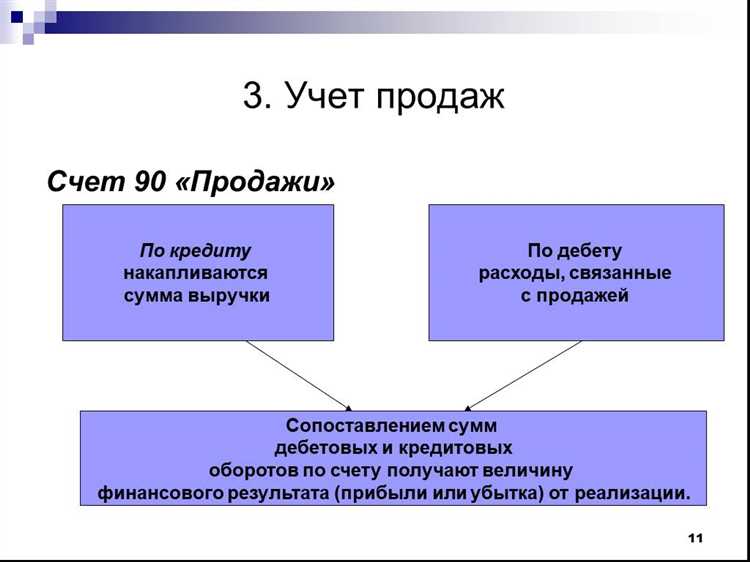 3. Учет продаж

Счет 90 «Продажи»

По кредиту накапливаются сумма выручки

По дебету расходы, связанные с продажей

Сопоставлением сумм дебетовых и кредитовых оборотов по счету получают величину финансового результата (прибыли или убытка) от реализации.

11